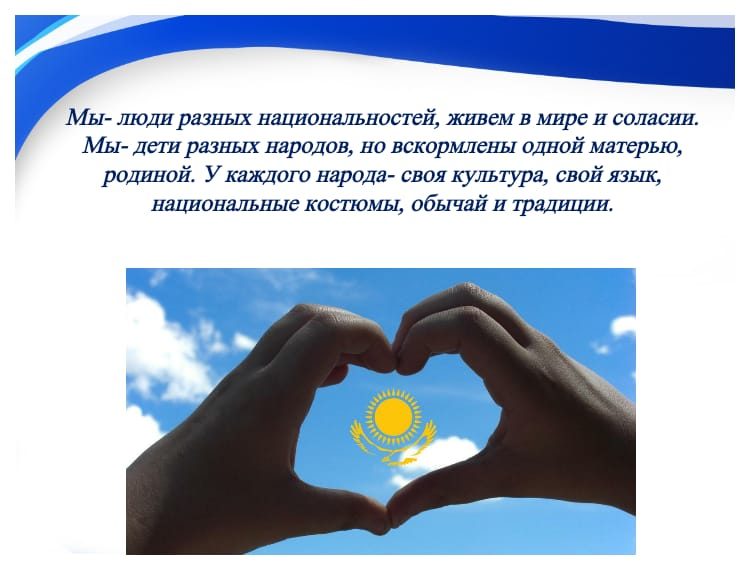 Мы- люди разных национальностей, живем в мире и соласии. Мы- дети разных народов, но вскормлены одной матерью, родиной. У каждого народа- своя культура, свой язык, национальные костюмы, обычай и традиции.